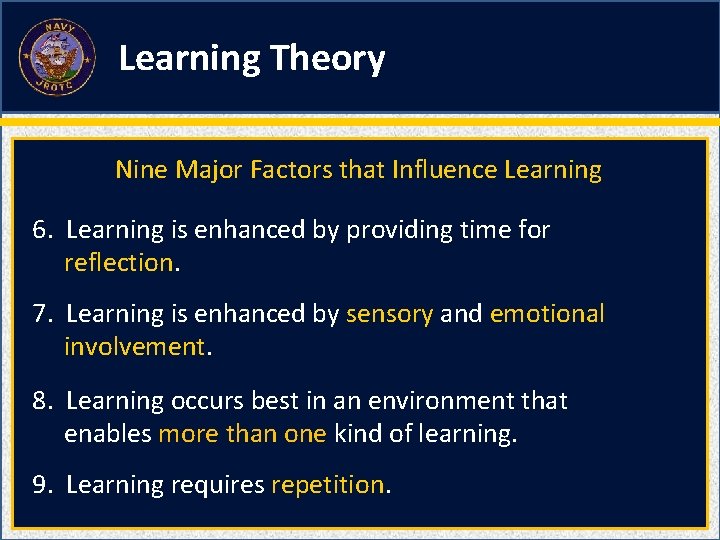 NAVY
JROTC

Learning Theory

Nine Major Factors that Influence Learning

6. Learning is enhanced by providing time for reflection.

7. Learning is enhanced by sensory and emotional involvement.

8. Learning occurs best in an environment that enables more than one kind of learning.

9. Learning requires repetition.